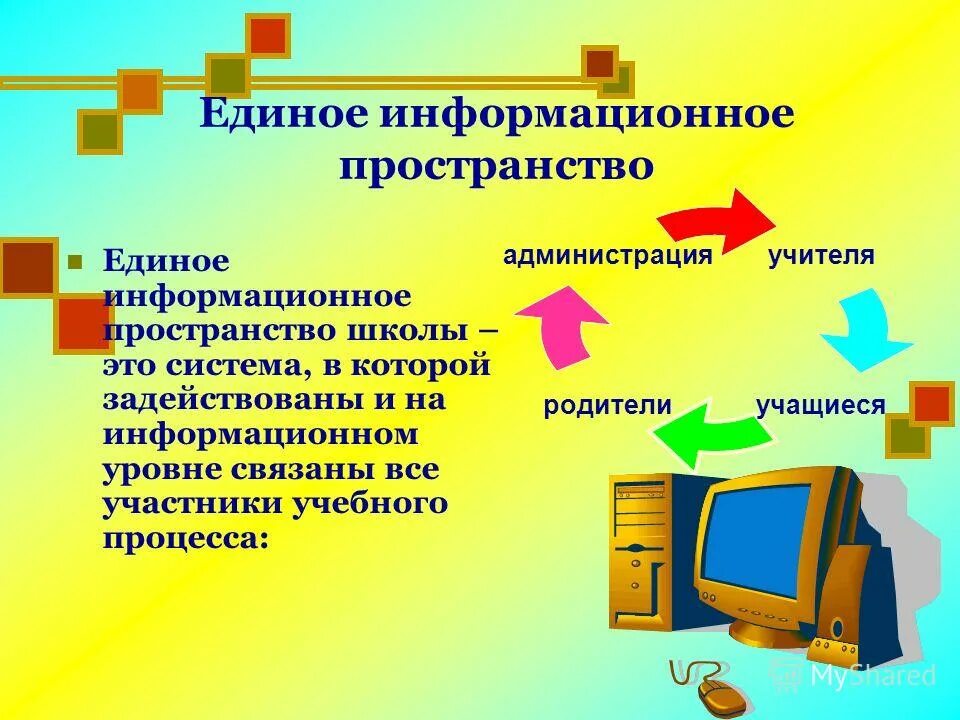 Единое информационное пространство

Единое информационное пространство школы – это система, в которой задействованы и на информационном уровне связаны все участники учебного процесса:

администрация

учителя

учащиеся

родители

MyShared